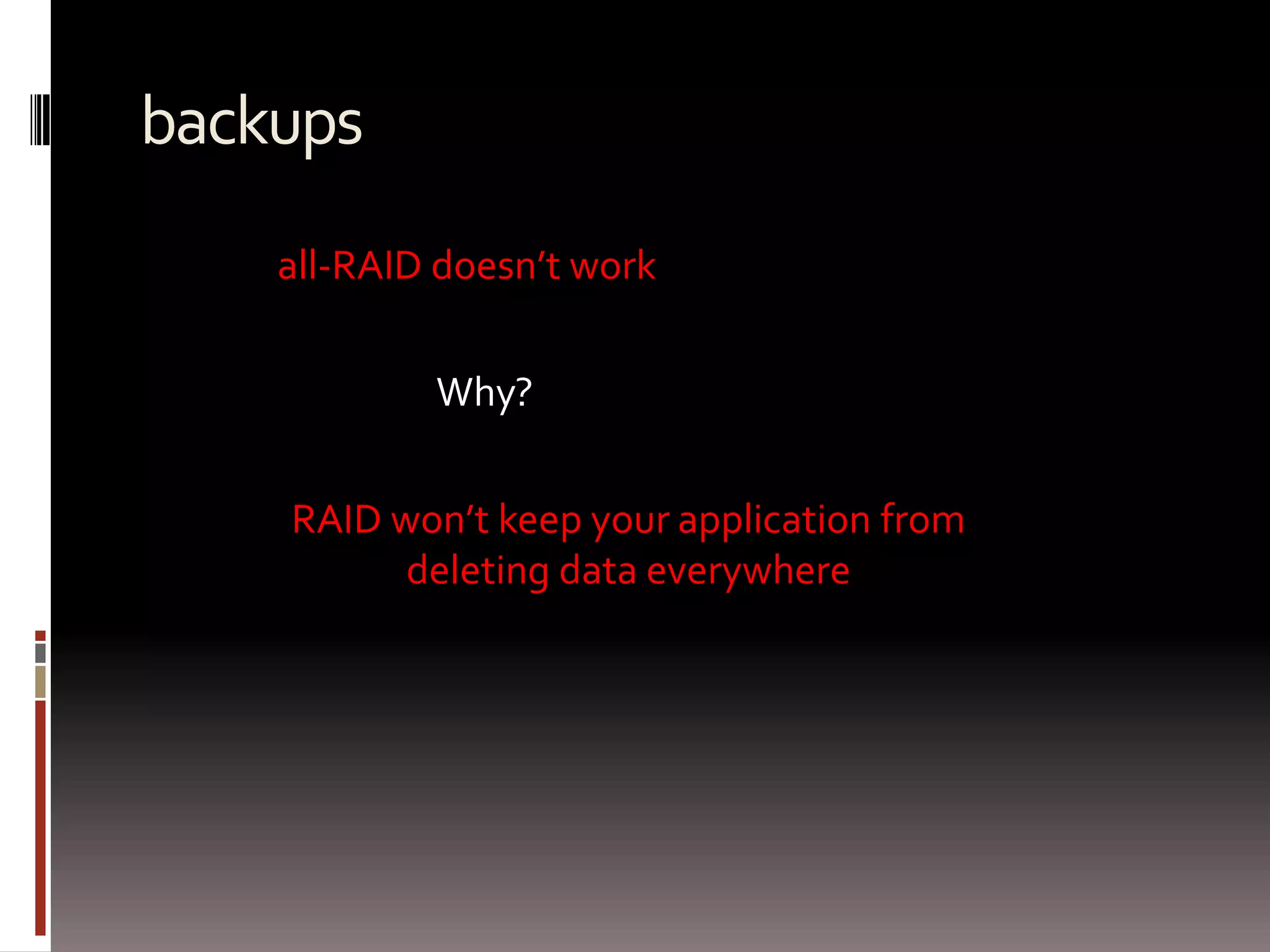 backups

all-RAID doesn’t work

Why?

RAID won’t keep your application from deleting data everywhere